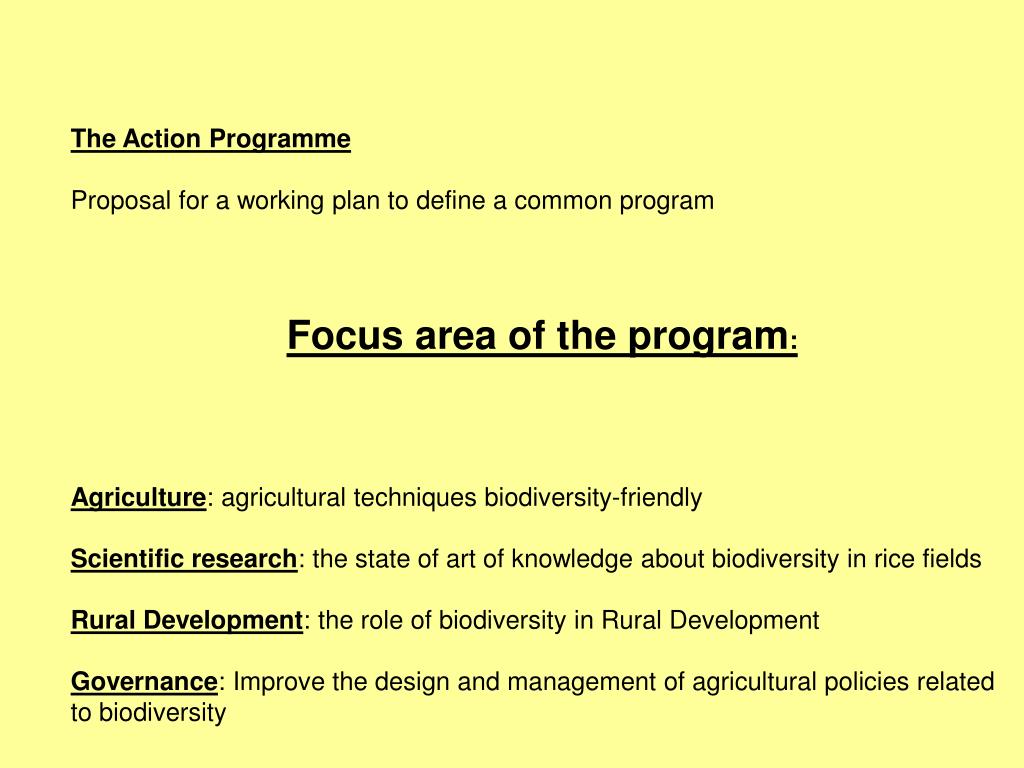 The Action Programme

Proposal for a working plan to define a common program

Focus area of the program:

Agriculture: agricultural techniques biodiversity-friendly

Scientific research: the state of art of knowledge about biodiversity in rice fields

Rural Development: the role of biodiversity in Rural Development

Governance: Improve the design and management of agricultural policies related to biodiversity